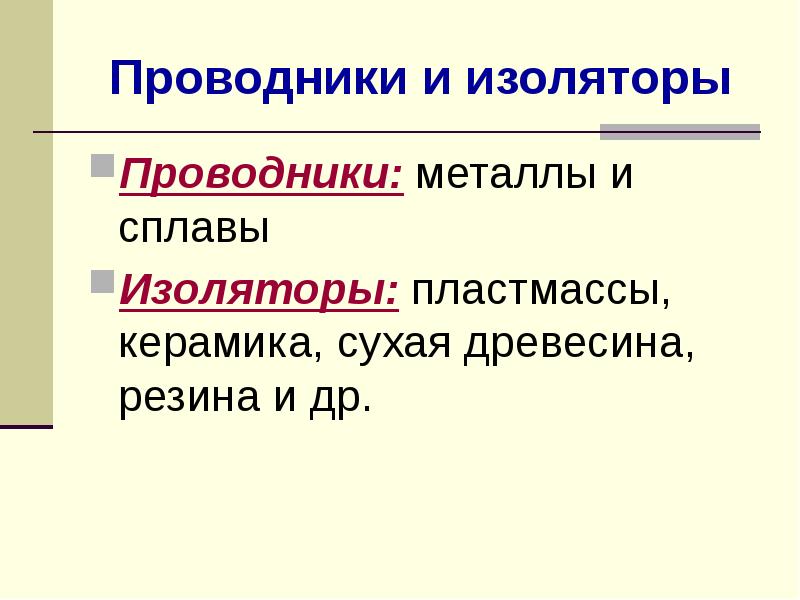 Проводники и изоляторы

Проводники: металлы и сплавы

Изоляторы: пластмассы, керамика, сухая древесина, резина и др.